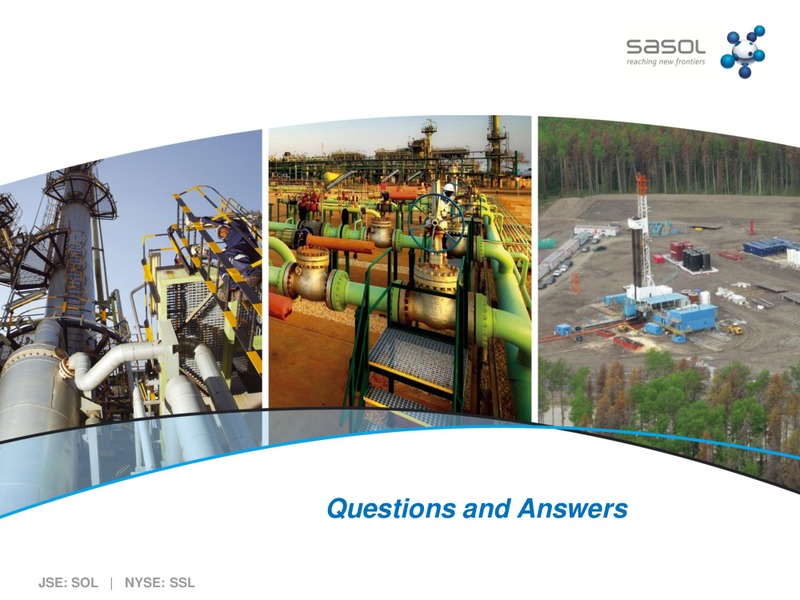 sasol
reaching new frontiers

Questions and Answers

JSE: SOL | NYSE: SSL